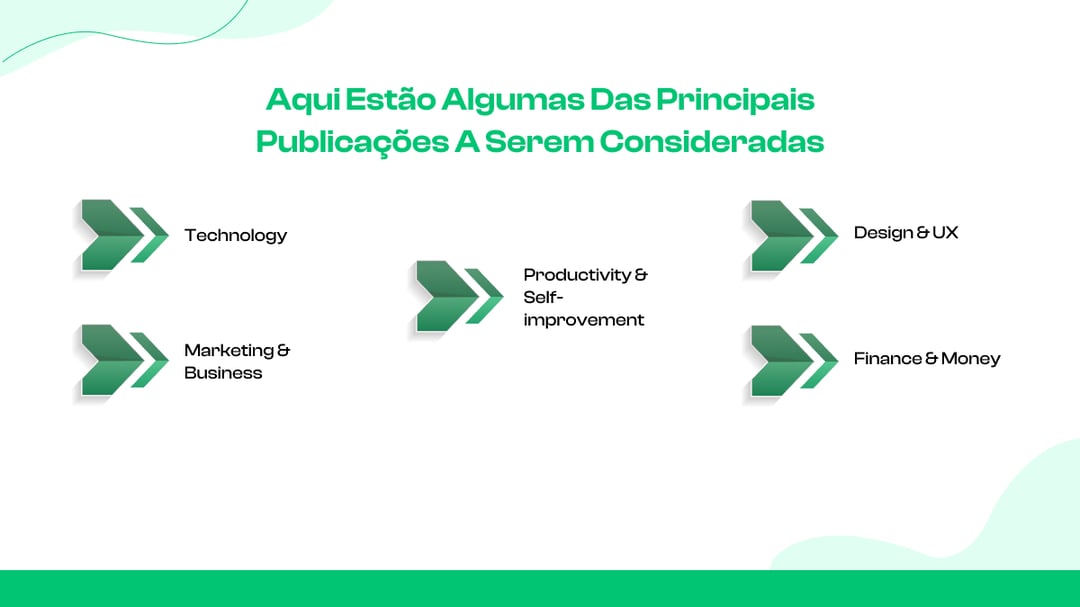 Aqui Estão Algumas Das Principais Publicações A Serem Consideradas

Technology

Marketing & Business

Productivity & Self-improvement

Design & UX

Finance & Money